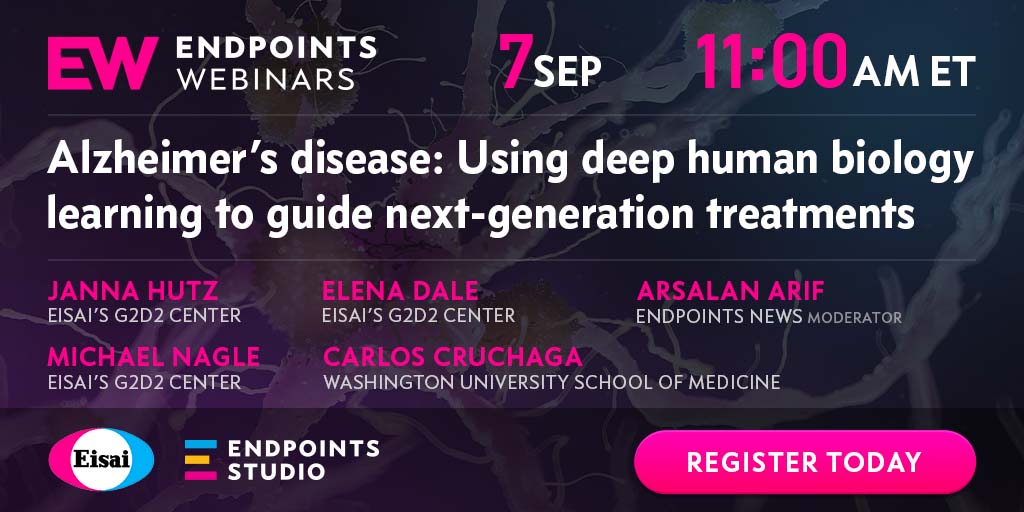 EW ENDPOINTS WEBINARS

7 SEP 11:00 AM ET

Alzheimer's disease: Using deep human biology learning to guide next-generation treatments

JANNA HUTZ
EISAI'S G2D2 CENTER

ELENA DALE
EISAI'S G2D2 CENTER

ARSALAN ARIF
ENDPOINTS NEWS MODERATOR

MICHAEL NAGLE
EISAI'S G2D2 CENTER

CARLOS CRUCHAGA
WASHINGTON UNIVERSITY SCHOOL OF MEDICINE

Eisai

ENDPOINTS STUDIO

REGISTER TODAY